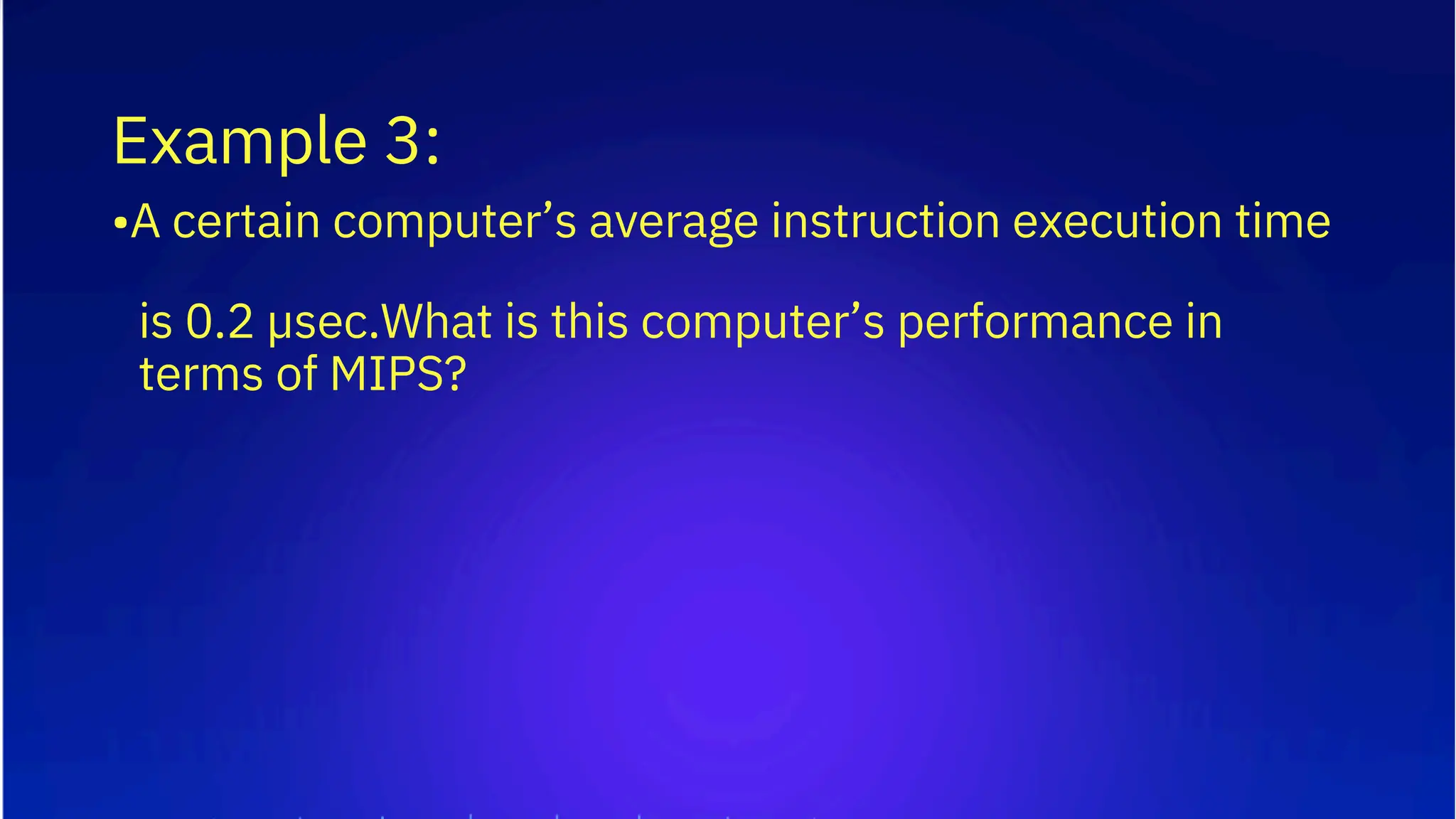 Example 3:

•A certain computer’s average instruction execution time is 0.2 µsec.What is this computer’s performance in terms of MIPS?